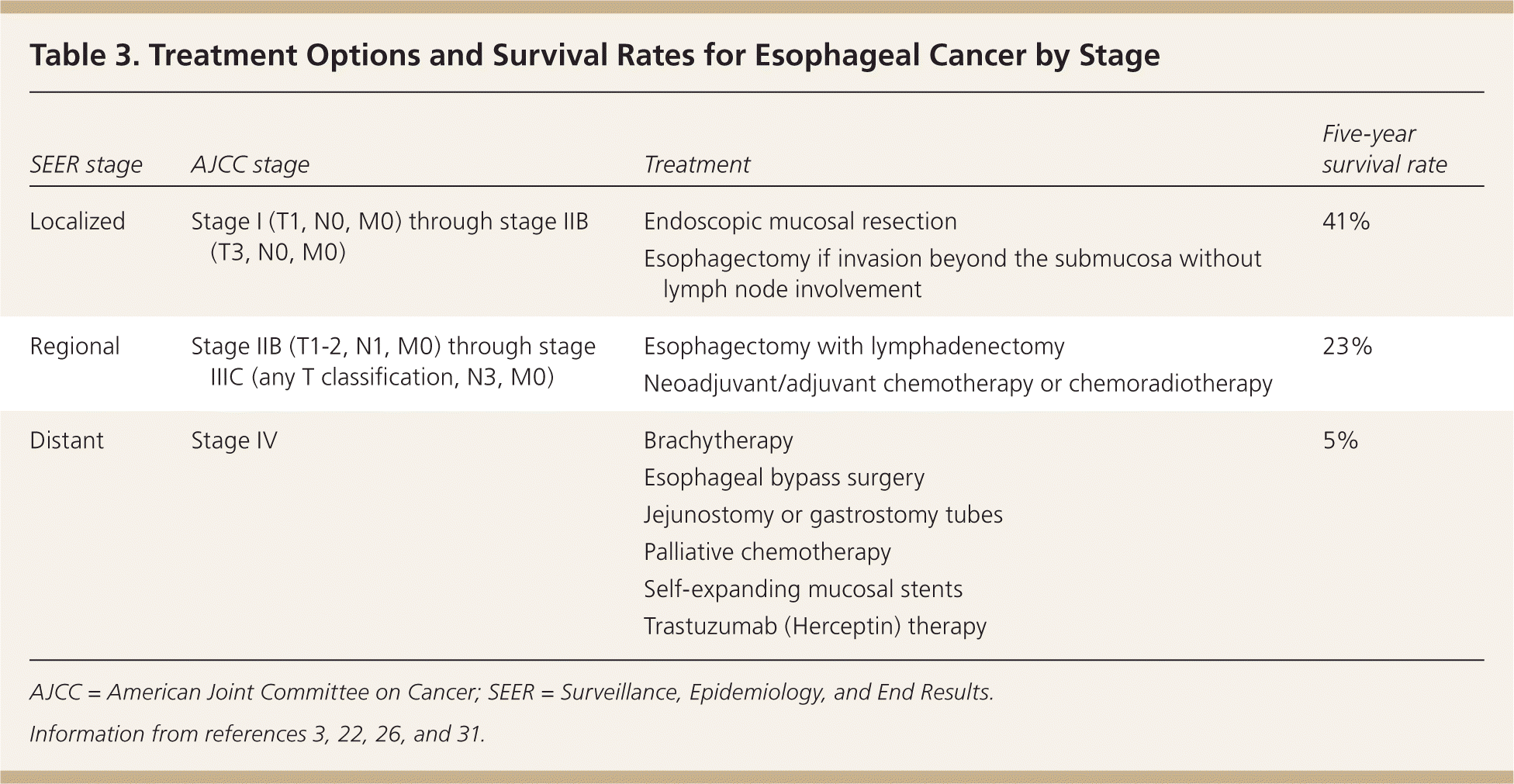 Table 3. Treatment Options and Survival Rates for Esophageal Cancer by Stage

| SEER stage | AJCC stage | Treatment | Five-year survival rate |
|---|---|---|---|
| Localized | Stage I (T1, N0, M0) through stage IIB (T3, N0, M0) | Endoscopic mucosal resection<br>Esophagectomy if invasion beyond the submucosa without lymph node involvement | 41% |
| Regional | Stage IIB (T1-2, N1, M0) through stage IIIC (any T classification, N3, M0) | Esophagectomy with lymphadenectomy<br>Neoadjuvant/adjuvant chemotherapy or chemoradiotherapy | 23% |
| Distant | Stage IV | Brachytherapy<br>Esophageal bypass surgery<br>Jejunostomy or gastrostomy tubes<br>Palliative chemotherapy<br>Self-expanding mucosal stents<br>Trastuzumab (Herceptin) therapy | 5% |

AJCC = American Joint Committee on Cancer; SEER = Surveillance, Epidemiology, and End Results.

Information from references 3, 22, 26, and 31.